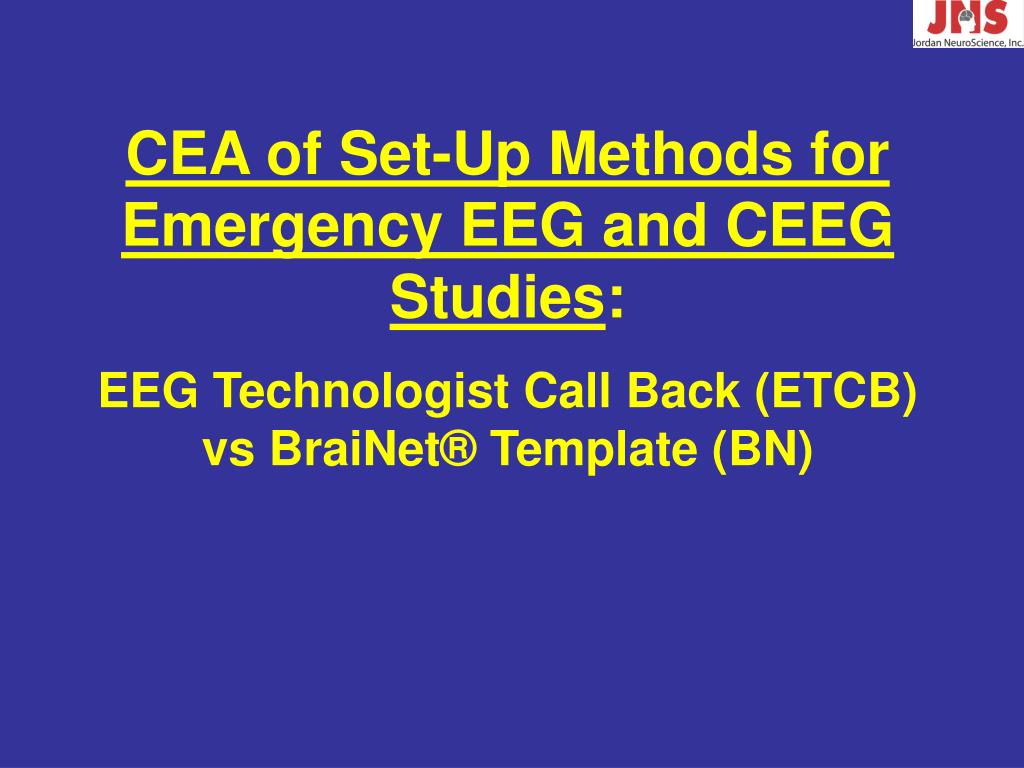 JNS
Jordan NeuroScience, Inc.

CEA of Set-Up Methods for Emergency EEG and CEEG Studies:

EEG Technologist Call Back (ETCB) vs BraiNet® Template (BN)